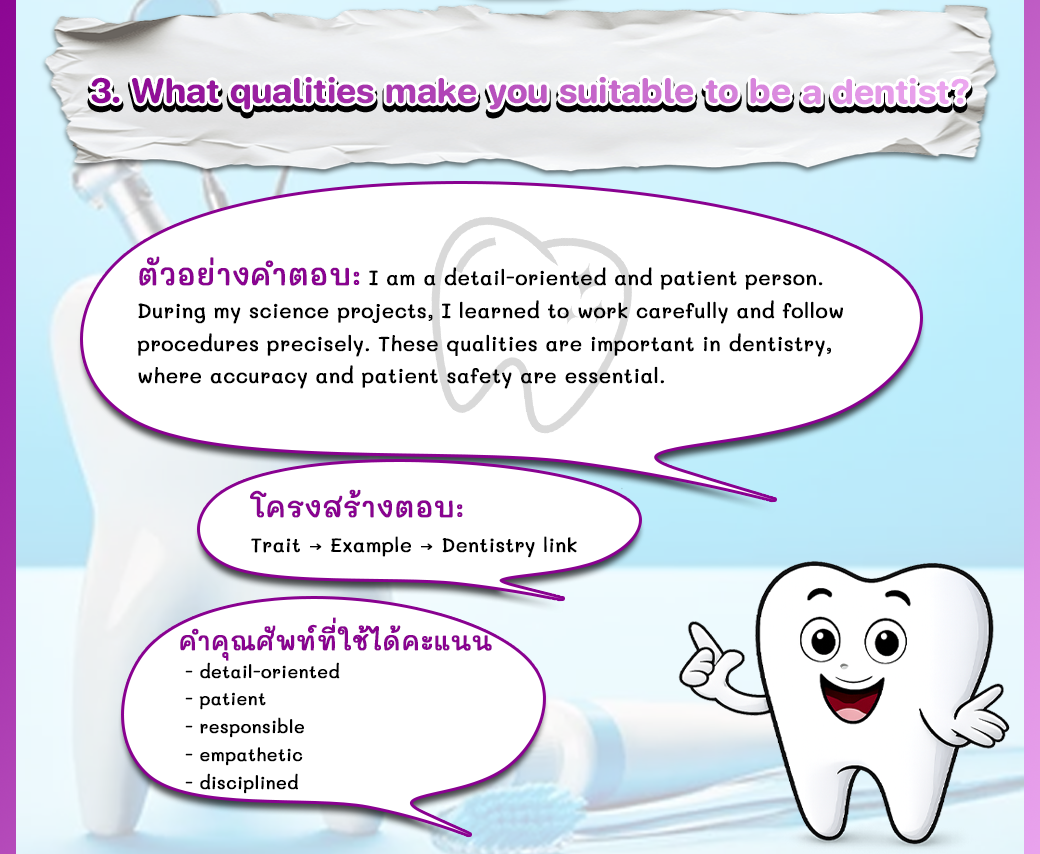 3. What qualities make you suitable to be a dentist?

ตัวอย่างคำตอบ: I am a detail-oriented and patient person. During my science projects, I learned to work carefully and follow procedures precisely. These qualities are important in dentistry, where accuracy and patient safety are essential.

โครงสร้างตอบ:
Trait → Example → Dentistry link

คำคุณศัพท์ที่ใช้ได้คะแนน
- detail-oriented
- patient
- responsible
- empathetic
- disciplined